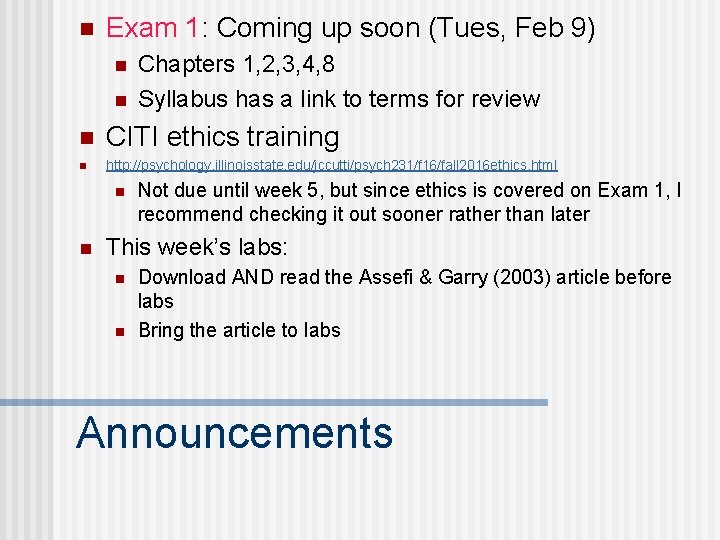 Exam 1: Coming up soon (Tues, Feb 9)

Chapters 1,2,3,4,8

Syllabus has a link to terms for review

CITI ethics training

http://psychology.illinoisstate.edu/jccutti/psych231/f16/fall2016ethics.html

Not due until week 5, but since ethics is covered on Exam 1, I recommend checking it out sooner rather than later

This week's labs:

Download AND read the Assefi & Garry (2003) article before labs

Bring the article to labs

Announcements